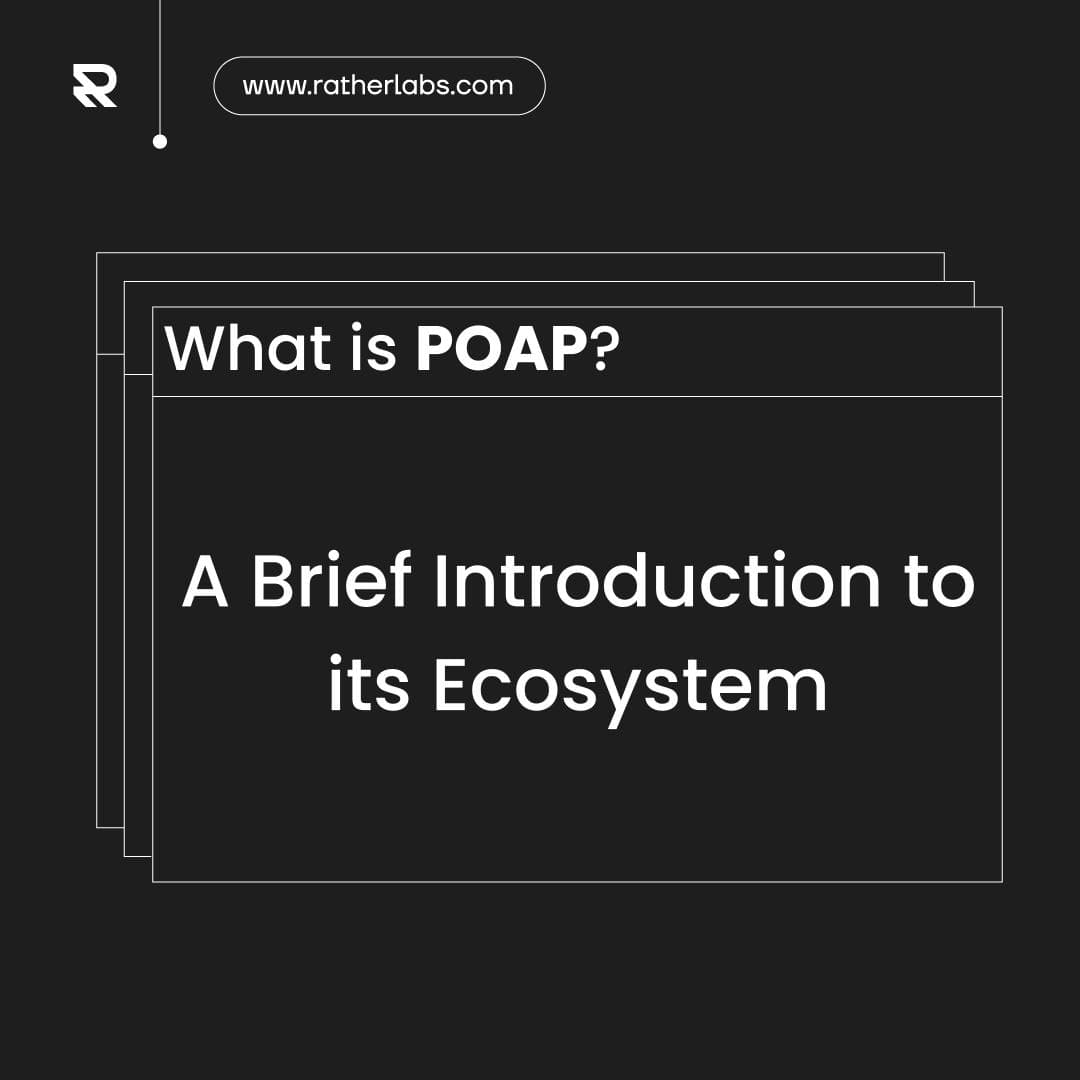 www.ratherlabs.com

What is POAP?

A Brief Introduction to its Ecosystem